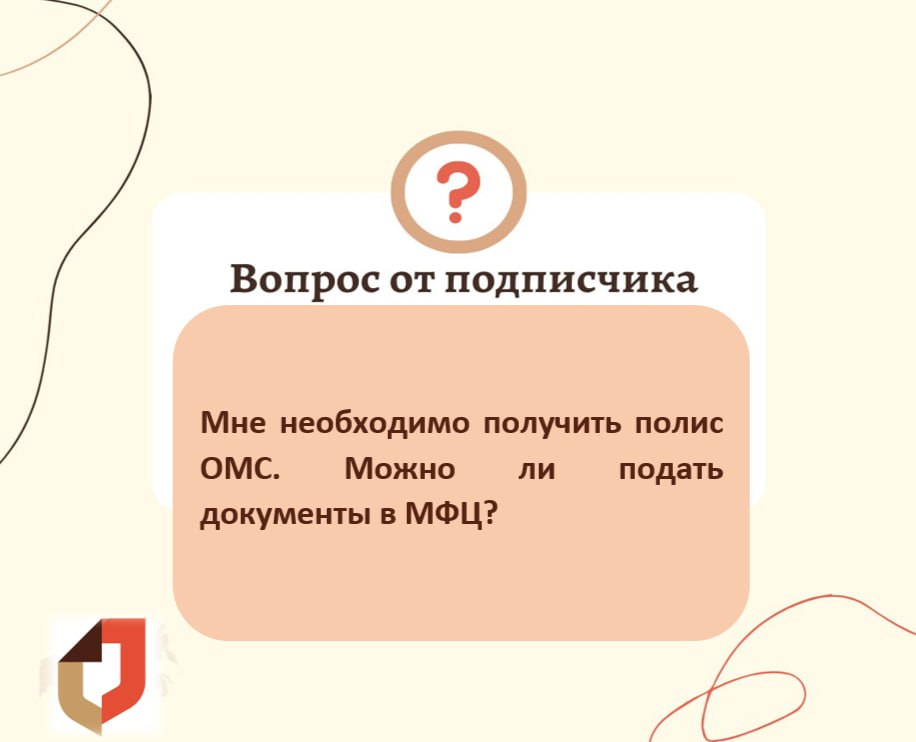 ?

Вопрос от подписчика

Мне необходимо получить полис ОМС. Можно ли подать документы в МФЦ?